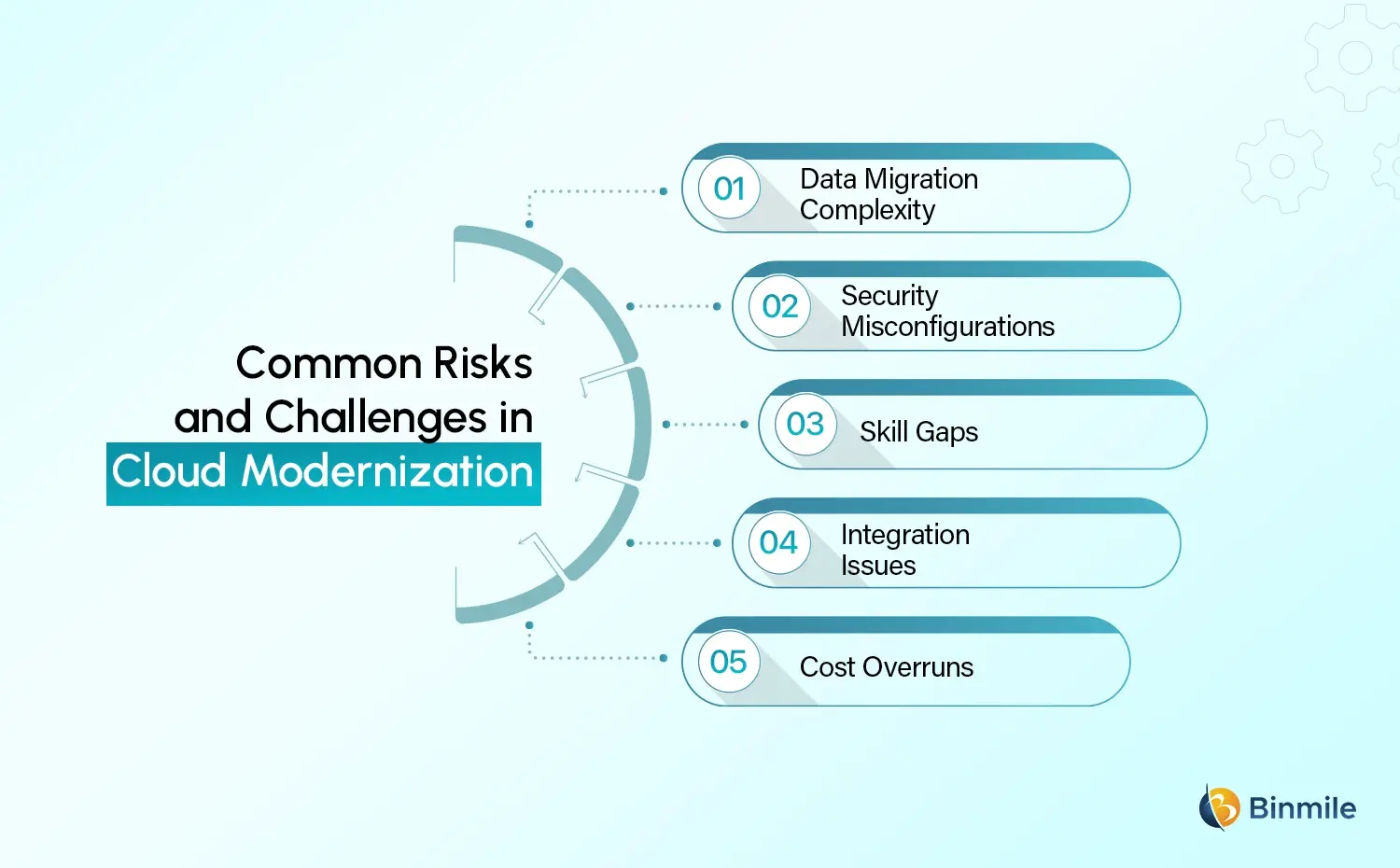 Common Risks and Challenges in Cloud Modernization

01 Data Migration Complexity

02 Security Misconfigurations

03 Skill Gaps

04 Integration Issues

05 Cost Overruns

Binmile